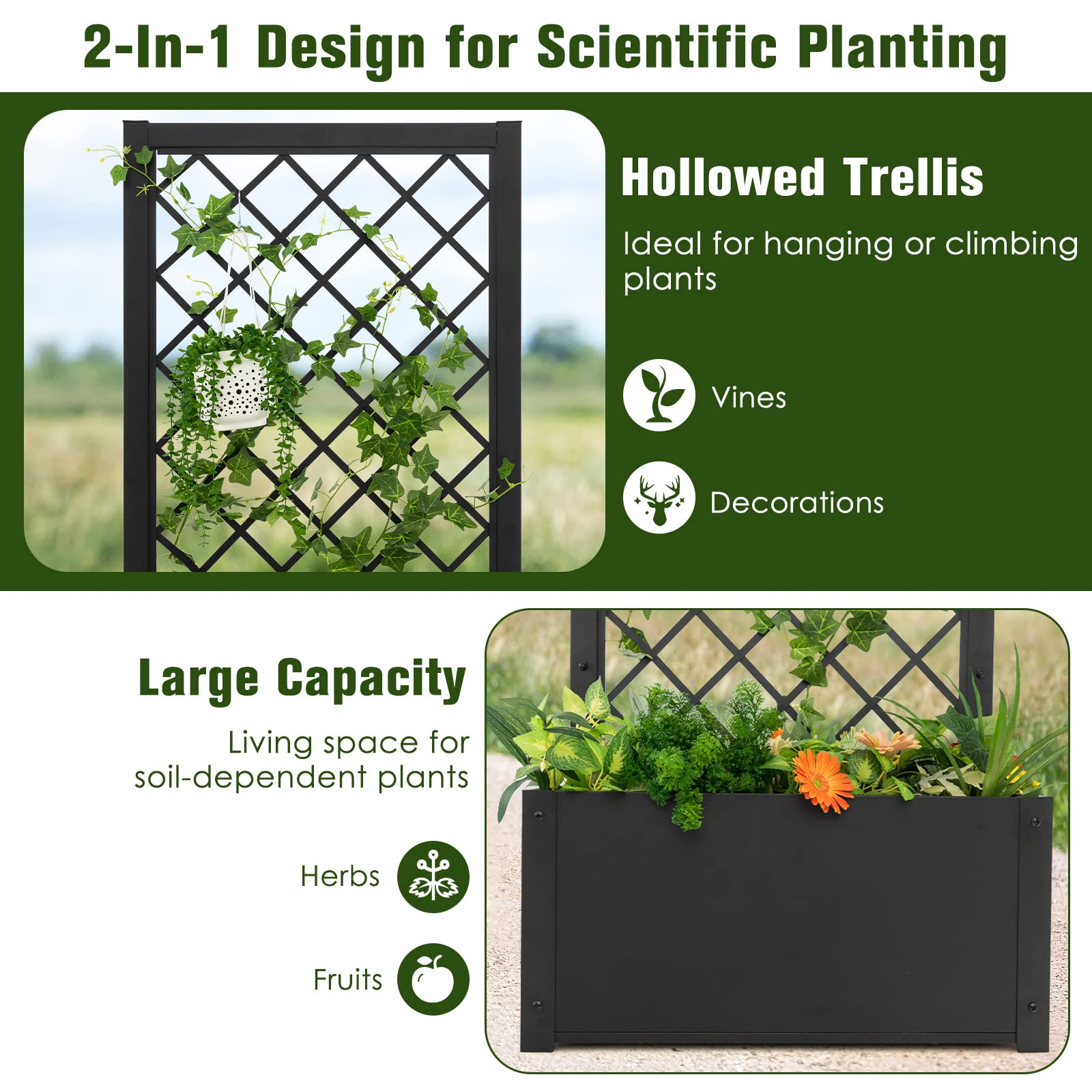 2-In-1 Design for Scientific Planting

Hollowed Trellis

Ideal for hanging or climbing plants

Vines

Decorations

Large Capacity

Living space for soil-dependent plants

Herbs

Fruits